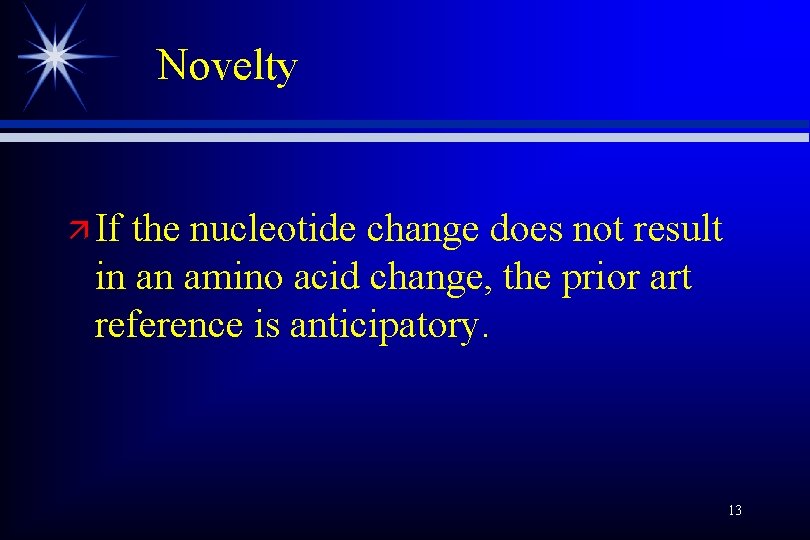 Novelty

If the nucleotide change does not result in an amino acid change, the prior art reference is anticipatory.

13